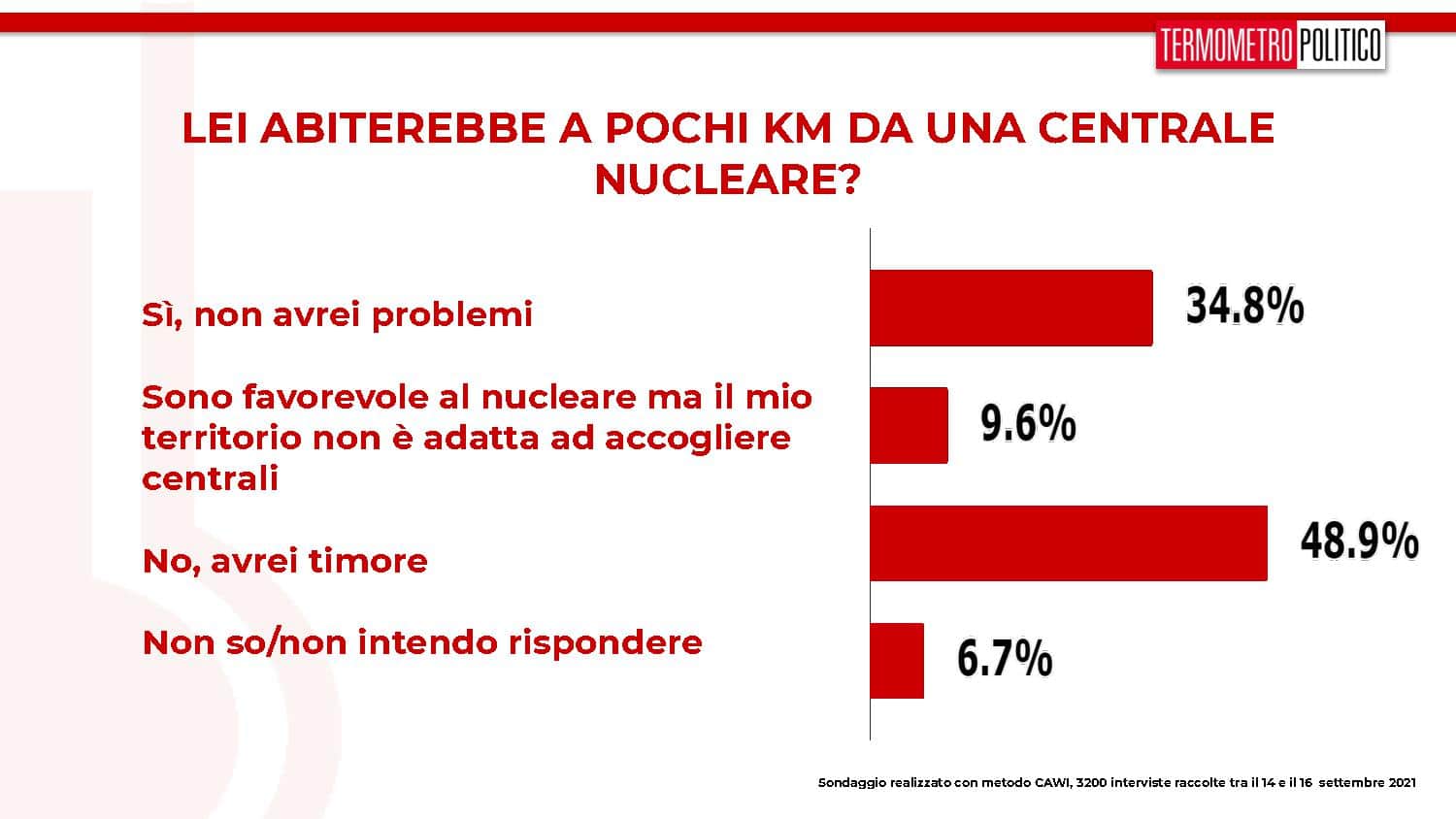 TERMOMETRO POLITICO

LEI ABITEREBBE A POCHI KM DA UNA CENTRALE NUCLEARE?

Sì, non avrei problemi

34.8%

Sono favorevole al nucleare ma il mio territorio non è adatta ad accogliere centrali

9.6%

No, avrei timore

48.9%

Non so/non intendo rispondere

6.7%

Sondaggio realizzato con metodo CAWI, 3200 interviste raccolte tra il 14 e il 16 settembre 2021